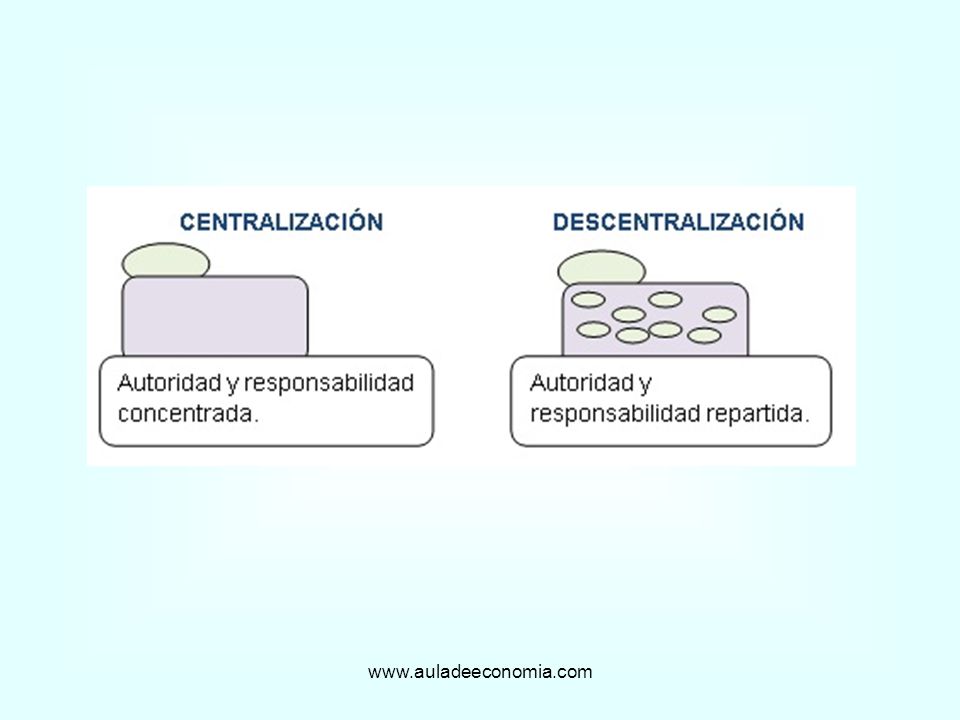 CENTRALIZACIÓN

Autoridad y responsabilidad concentrada.

DESCENTRALIZACIÓN

Autoridad y responsabilidad repartida.

www.auladeeconomia.com